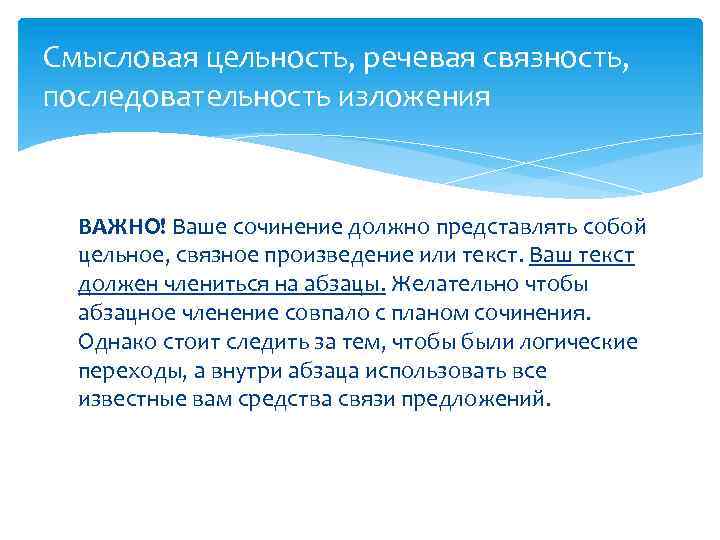 Смысловая цельность, речевая связность, последовательность изложения

ВАЖНО! Ваше сочинение должно представлять собой цельное, связное произведение или текст. Ваш текст должен члениться на абзацы. Желательно чтобы абзацное членение совпало с планом сочинения. Однако стоит следить за тем, чтобы были логические переходы, а внутри абзаца использовать все известные вам средства связи предложений.